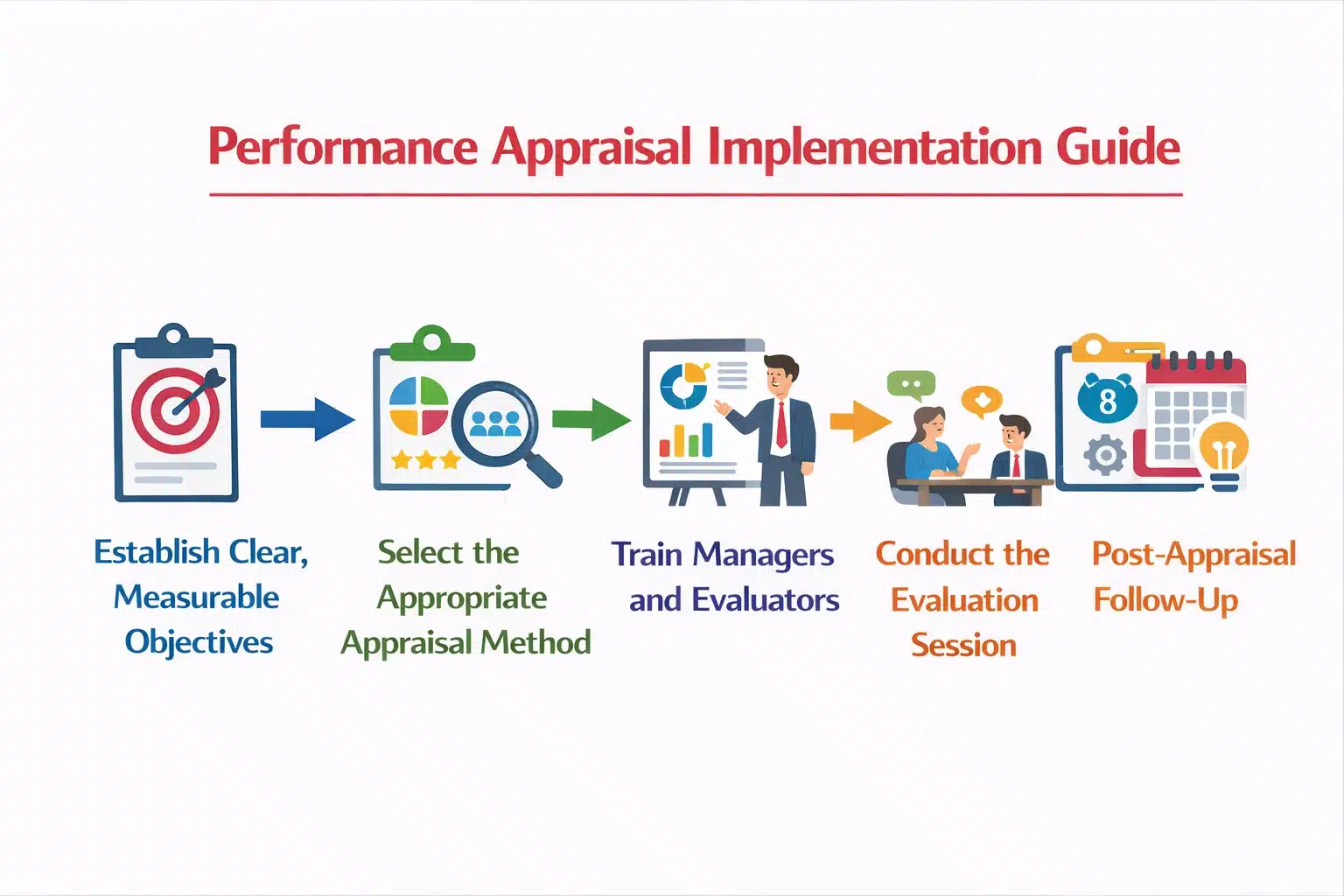 Performance Appraisal Implementation Guide

8

Establish Clear, Measurable Objectives

Select the Appropriate Appraisal Method

Train Managers and Evaluators

Conduct the Evaluation Session

Post-Appraisal Follow-Up